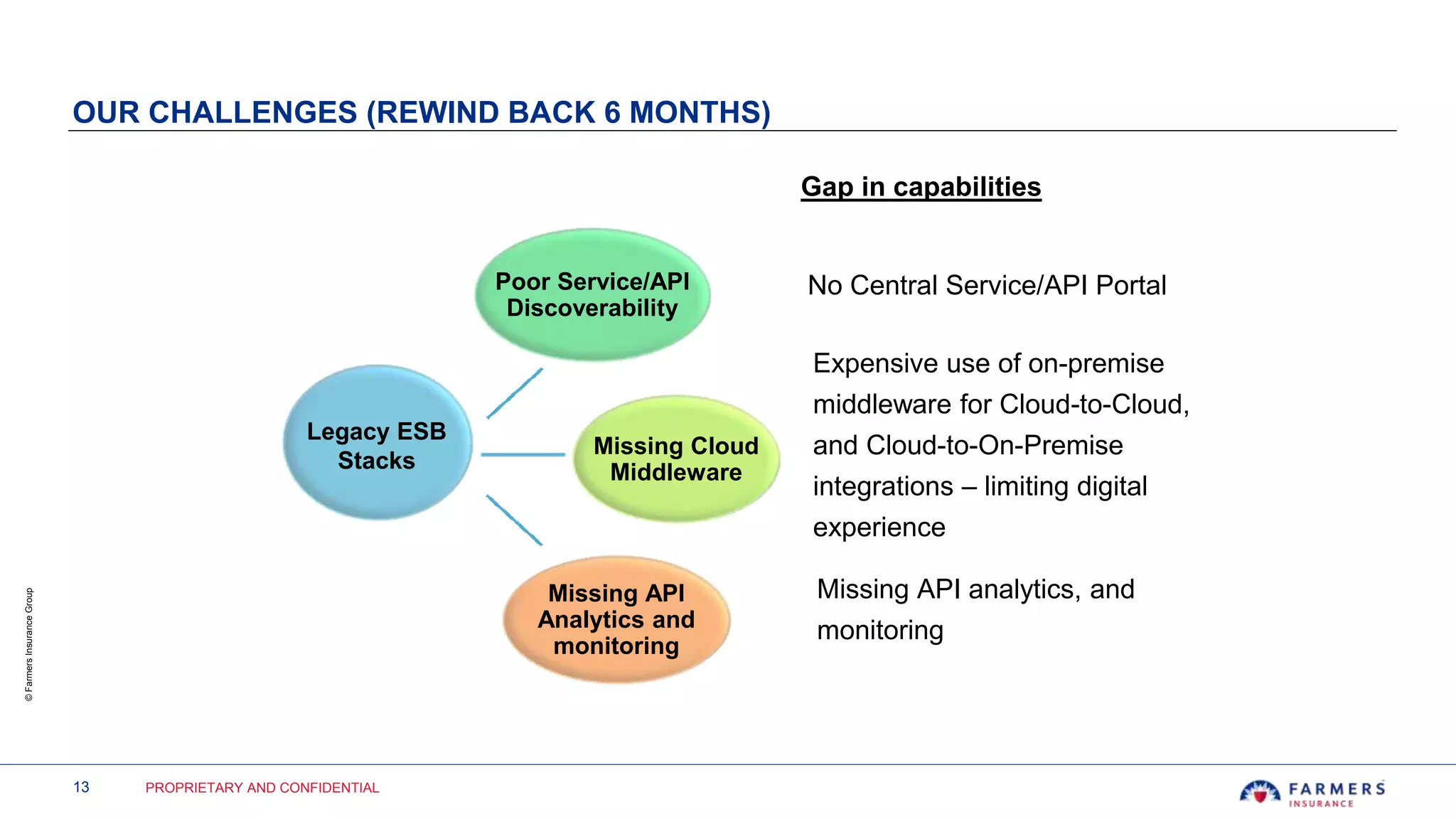 OUR CHALLENGES (REWIND BACK 6 MONTHS)

Legacy ESB Stacks

Poor Service/API Discoverability

Missing Cloud Middleware

Missing API Analytics and monitoring

Gap in capabilities

No Central Service/API Portal

Expensive use of on-premise middleware for Cloud-to-Cloud, and Cloud-to-On-Premise integrations – limiting digital experience

Missing API analytics, and monitoring

© Farmers Insurance Group

13 PROPRIETARY AND CONFIDENTIAL

FARMERS INSURANCE